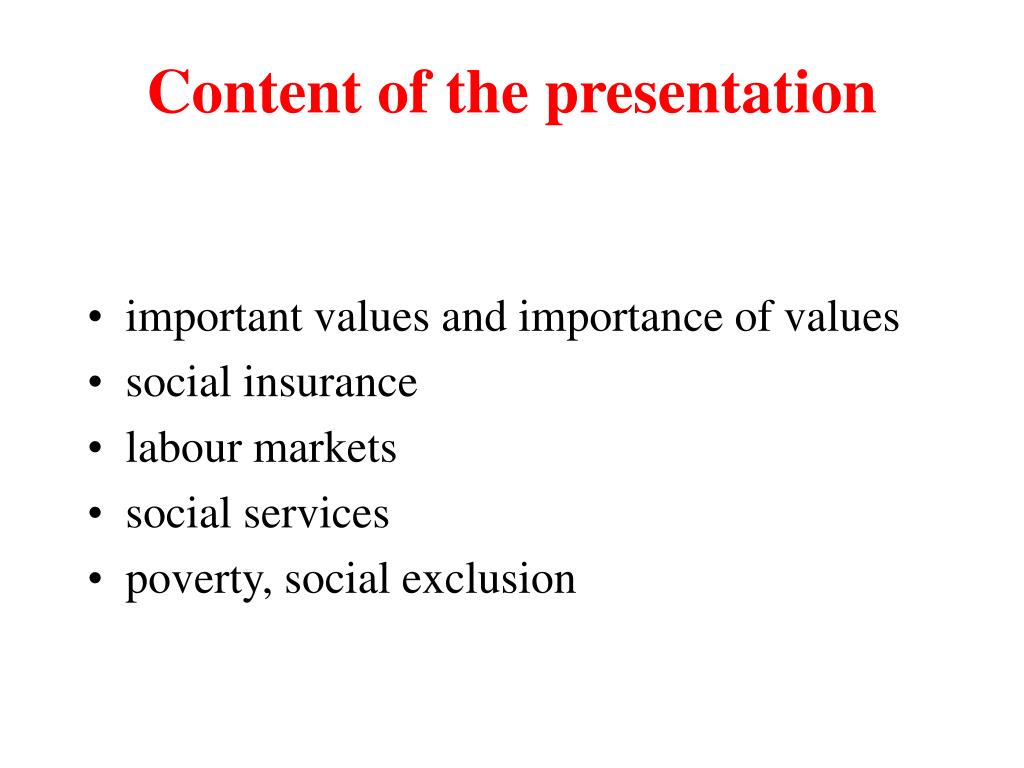 Content of the presentation

• important values and importance of values
• social insurance
• labour markets
• social services
• poverty, social exclusion